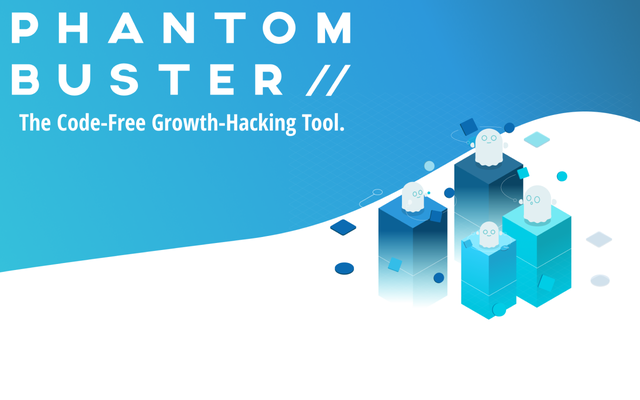 PHANTOM
BUSTER //

The Code-Free Growth-Hacking Tool.